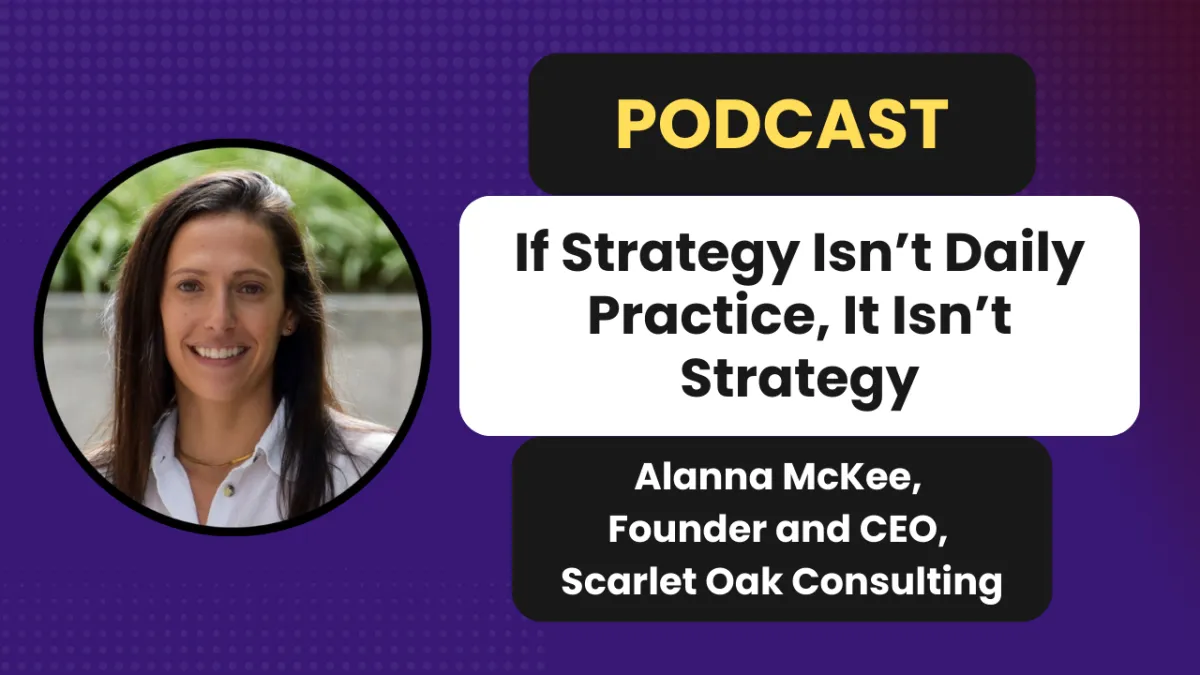 PODCAST

If Strategy Isn’t Daily Practice, It Isn’t Strategy

Alanna McKee, Founder and CEO, Scarlet Oak Consulting